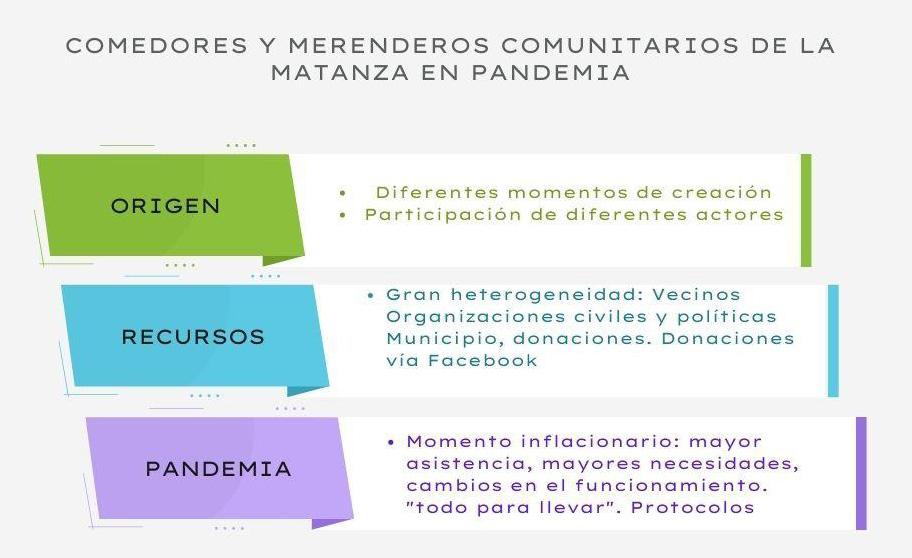 COMEDORES Y MERENDEROS COMUNITARIOS DE LA MATANZA EN PANDEMIA

ORIGEN

• Diferentes momentos de creación
• Participación de diferentes actores

RECURSOS

• Gran heterogeneidad: Vecinos Organizaciones civiles y políticas Municipio, donaciones. Donaciones vía Facebook

PANDEMIA

• Momento inflacionario: mayor asistencia, mayores necesidades, cambios en el funcionamiento. "todo para llevar". Protocolos